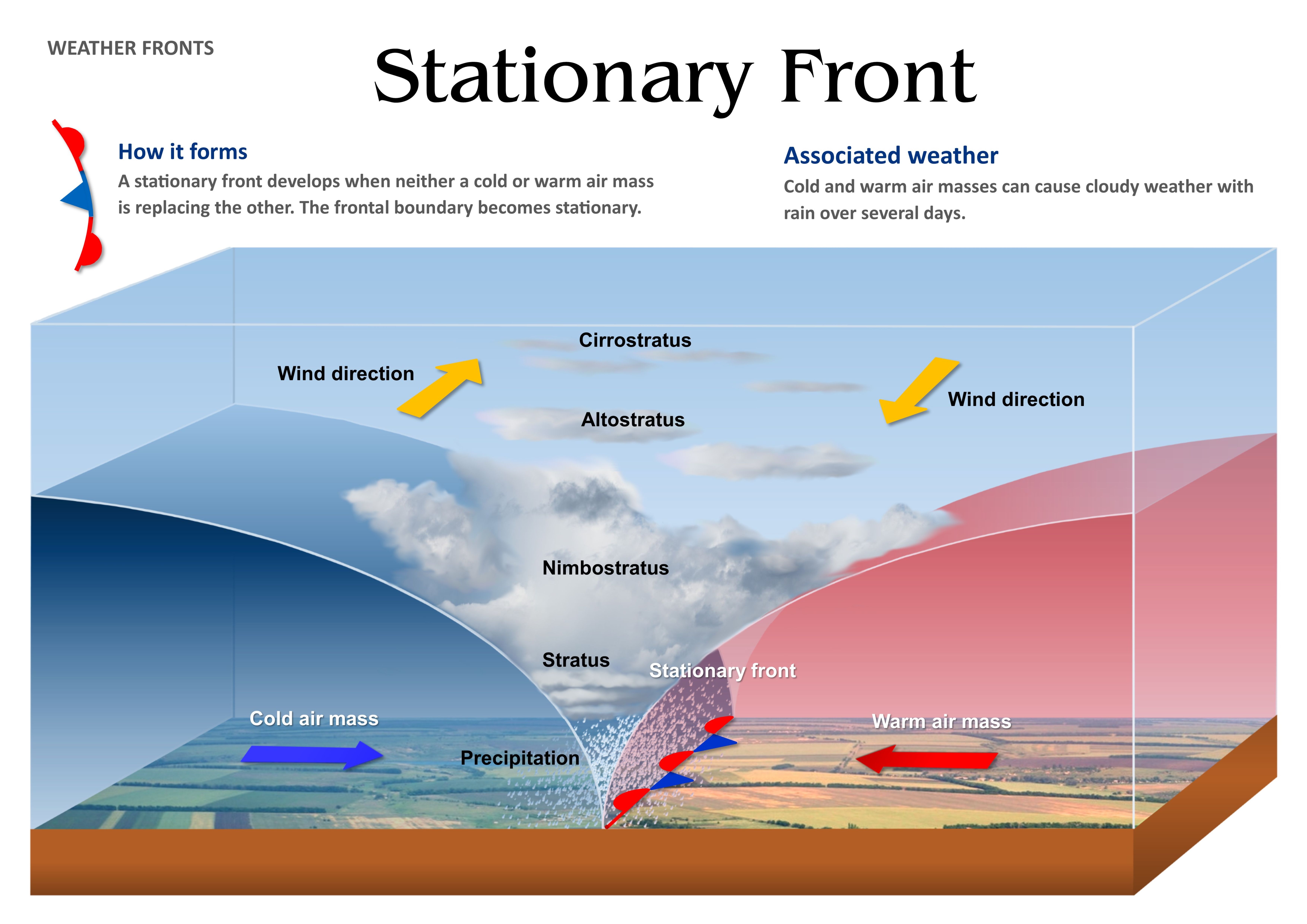 WEATHER FRONTS

Stationary Front

How it forms
A stationary front develops when neither a cold or warm air mass is replacing the other. The frontal boundary becomes stationary.

Associated weather
Cold and warm air masses can cause cloudy weather with rain over several days.

Cirrostratus

Wind direction

Wind direction

Altostratus

Nimbostratus

Stratus

Stationary front

Cold air mass

Warm air mass

Precipitation